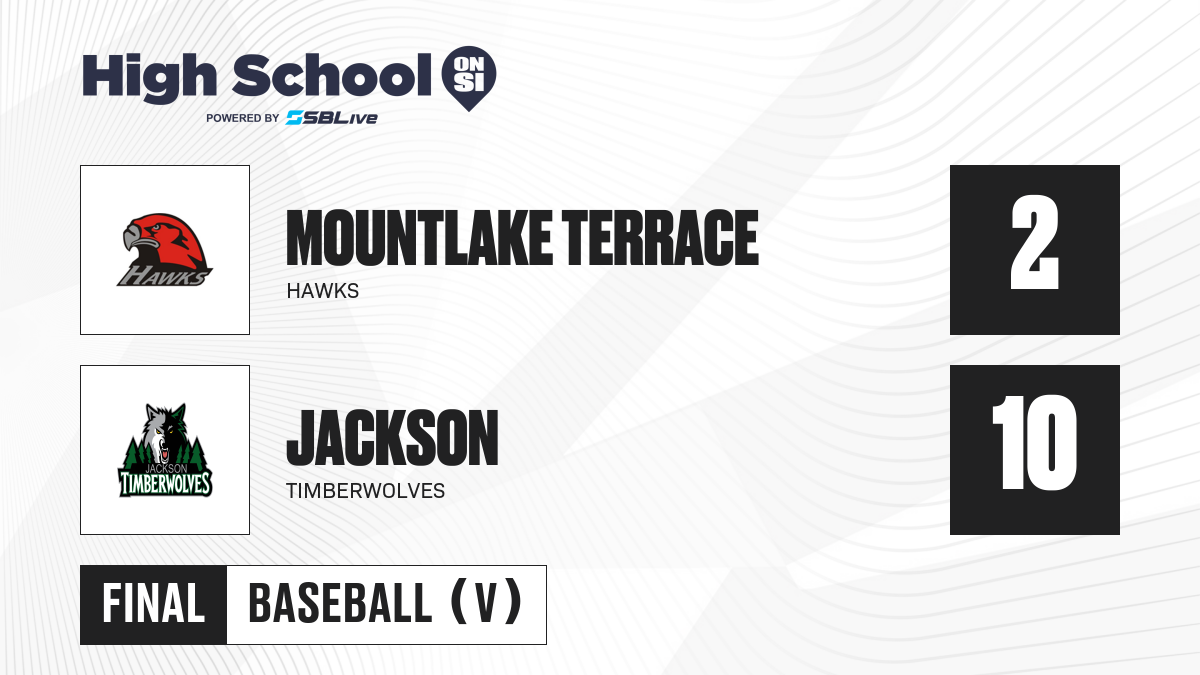 High School ON SI
POWERED BY SBLive

HAWKS

MOUNTLAKE TERRACE
HAWKS

2

JACKSON TIMBERWOLVES

JACKSON
TIMBERWOLVES

10

FINAL BASEBALL (V)